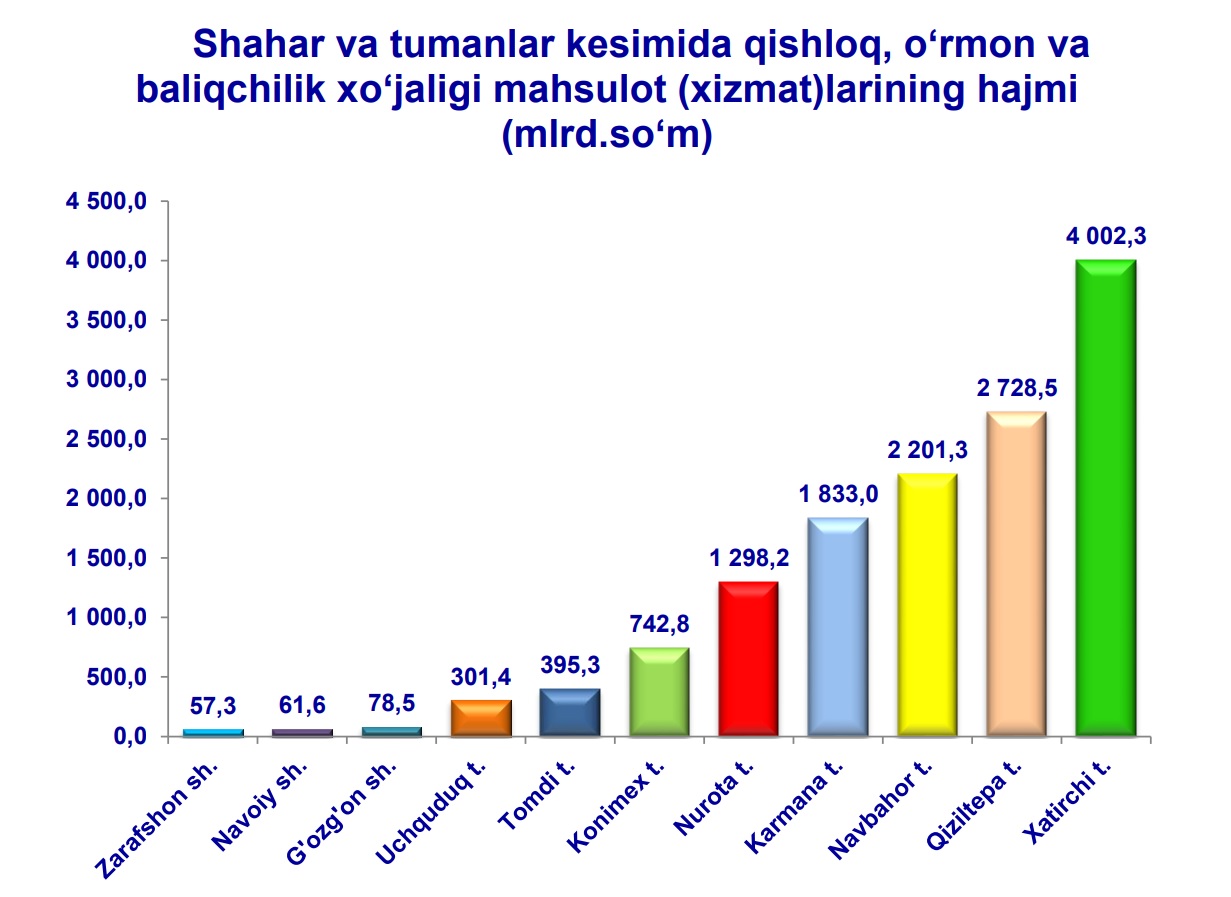 Shahar va tumanlar kesimida qishloq, o‘rmon va baliqchilik xo‘jaligi mahsulot (xizmat)larining hajmi (mlrd.so‘m)

4 500,0
4 000,0
3 500,0
3 000,0
2 500,0
2 000,0
1 500,0
1 000,0
500,0
0,0

57,3
61,6
78,5
301,4
395,3
742,8
1 298,2
1 833,0
2 201,3
2 728,5
4 002,3

Zarafshon sh.
Navoiy sh.
G'ozg'on sh.
Uchquduq t.
Tomdi t.
Konimex t.
Nurota t.
Karmana t.
Navbahor t.
Qiziltepa t.
Xatirchi t.